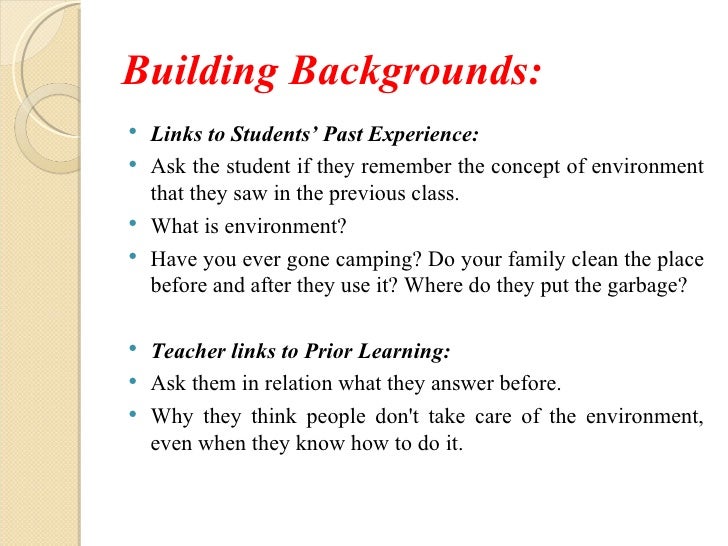 Building Backgrounds:

• Links to Students' Past Experience:
• Ask the student if they remember the concept of environment that they saw in the previous class.
• What is environment?
• Have you ever gone camping? Do your family clean the place before and after they use it? Where do they put the garbage?

• Teacher links to Prior Learning:
• Ask them in relation what they answer before.
• Why they think people don't take care of the environment, even when they know how to do it.